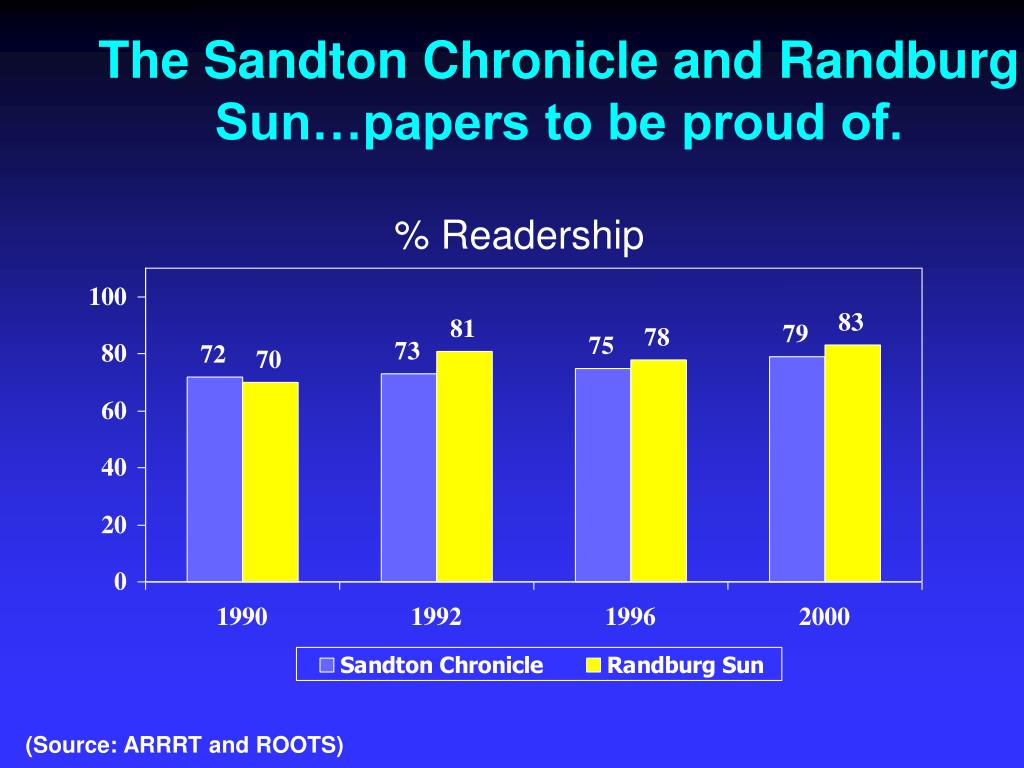 The Sandton Chronicle and Randburg Sun…papers to be proud of.

% Readership

100
80
60
40
20
0

72 70
73 81
75 78
79 83

1990
1992
1996
2000

Sandton Chronicle
Randburg Sun

(Source: ARRRT and ROOTS)